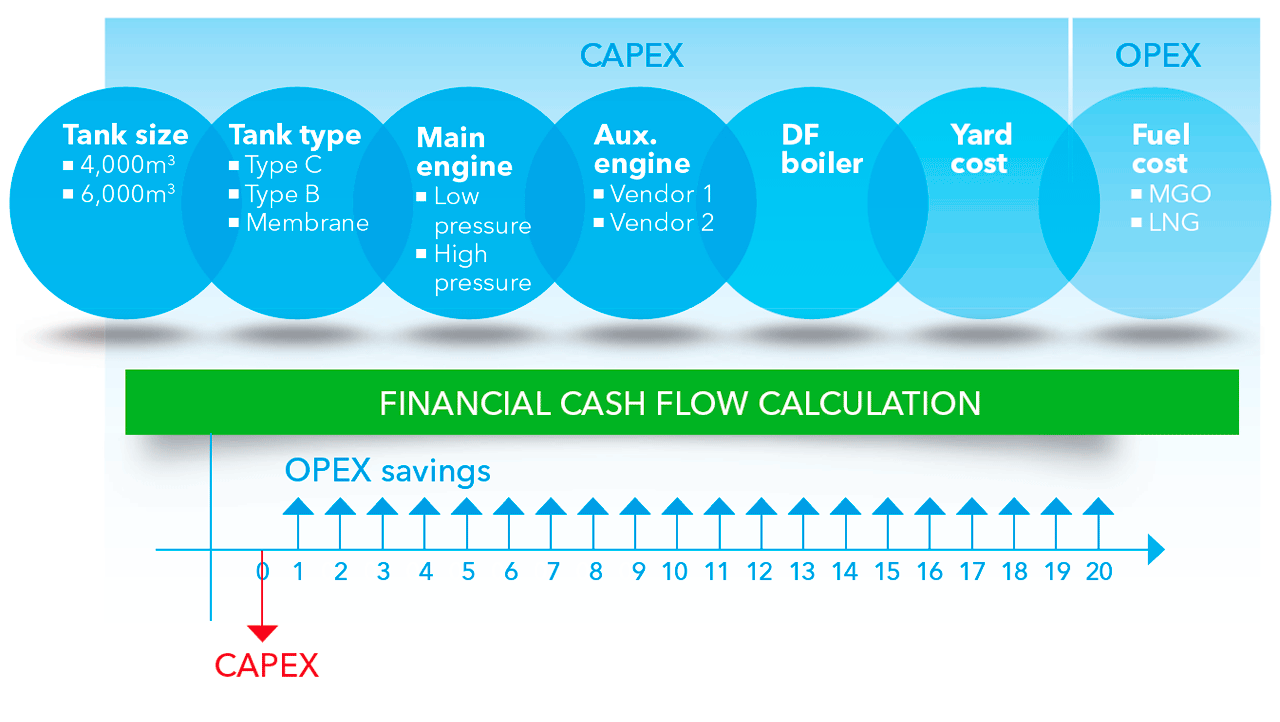 CAPEX

OPEX

Tank size
▪ 4,000m³
▪ 6,000m³

Tank type
▪ Type C
▪ Type B
▪ Membrane

Main engine
▪ Low pressure
▪ High pressure

Aux. engine
▪ Vendor 1
▪ Vendor 2

DF boiler

Yard cost

Fuel cost
▪ MGO
▪ LNG

FINANCIAL CASH FLOW CALCULATION

OPEX savings

0 1 2 3 4 5 6 7 8 9 10 11 12 13 14 15 16 17 18 19 20

CAPEX